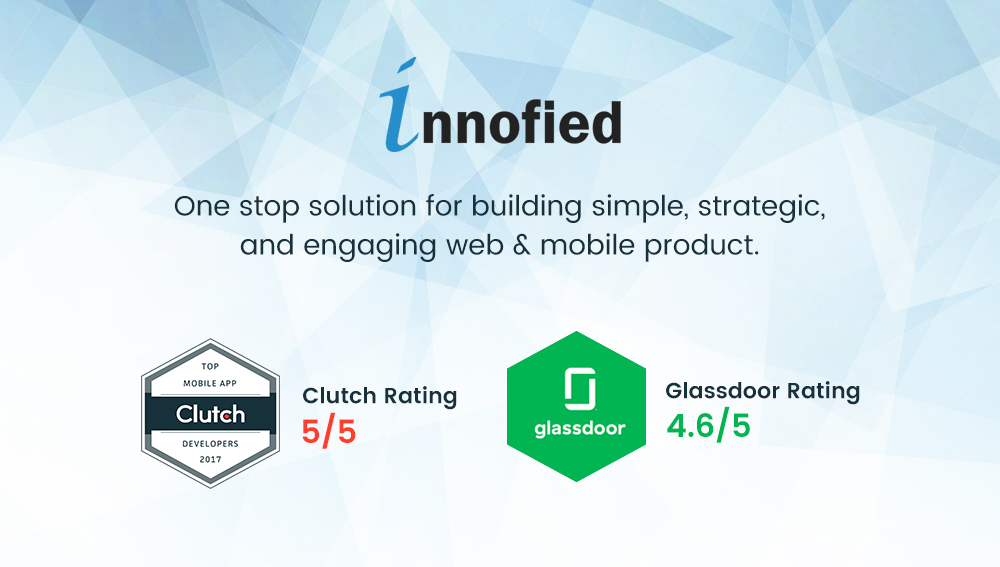 innofied

One stop solution for building simple, strategic, and engaging web & mobile product.

TOP
MOBILE APP
Clutch
DEVELOPERS
2017

Clutch Rating
5/5

glassdoor

Glassdoor Rating
4.6/5